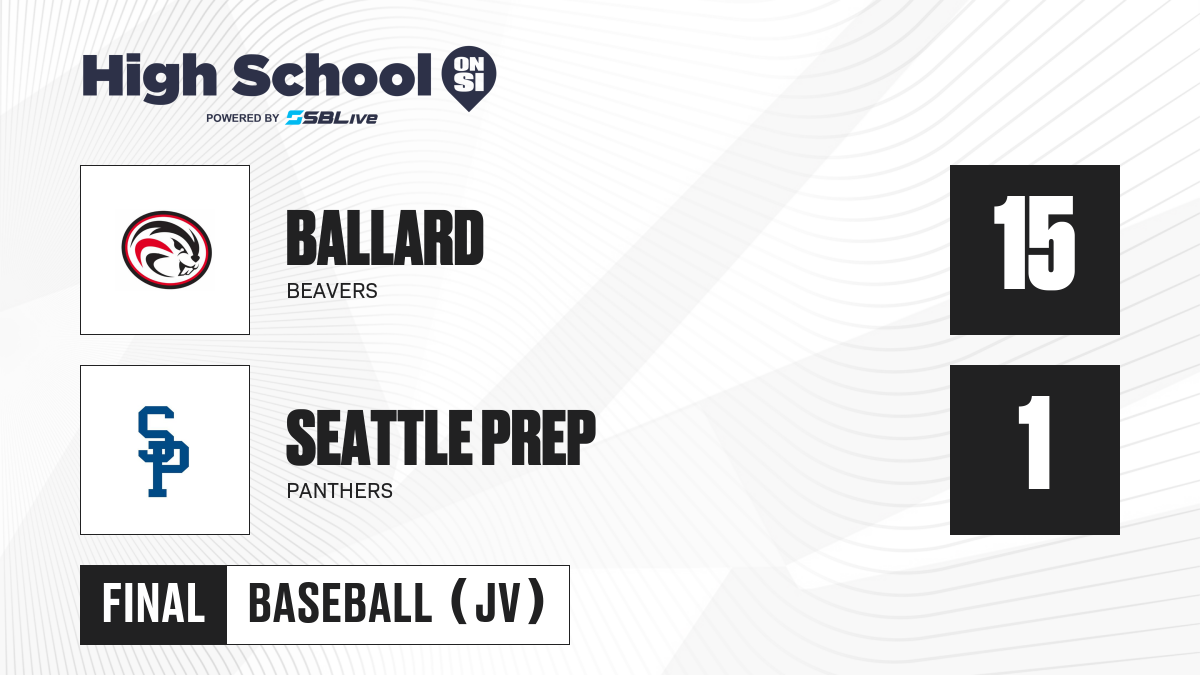 High School ON SI
POWERED BY SBLive

BALLARD
BEAVERS

15

SP

SEATTLE PREP
PANTHERS

1

FINAL
BASEBALL (JV)